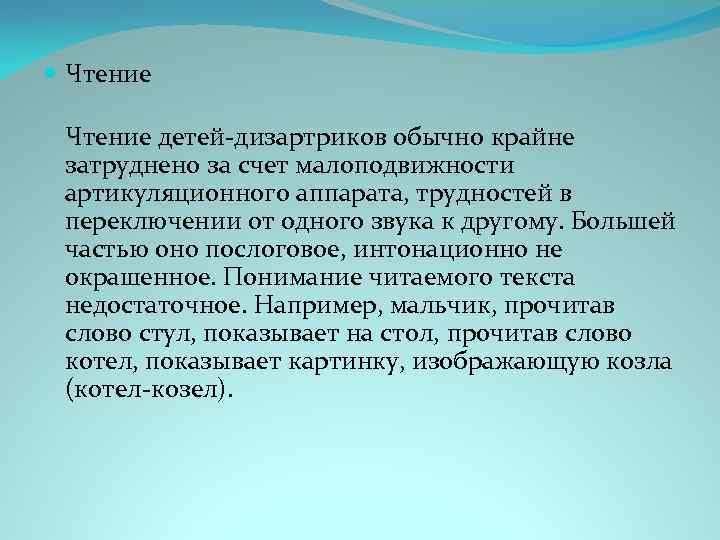 Чтение

Чтение детей-дизартриков обычно крайне затруднено за счет малоподвижности артикуляционного аппарата, трудностей в переключении от одного звука к другому. Большей частью оно послоговое, интонационно не окрашенное. Понимание читаемого текста недостаточное. Например, мальчик, прочитав слово стул, показывает на стол, прочитав слово котел, показывает картинку, изображающую козла (котел-козел).